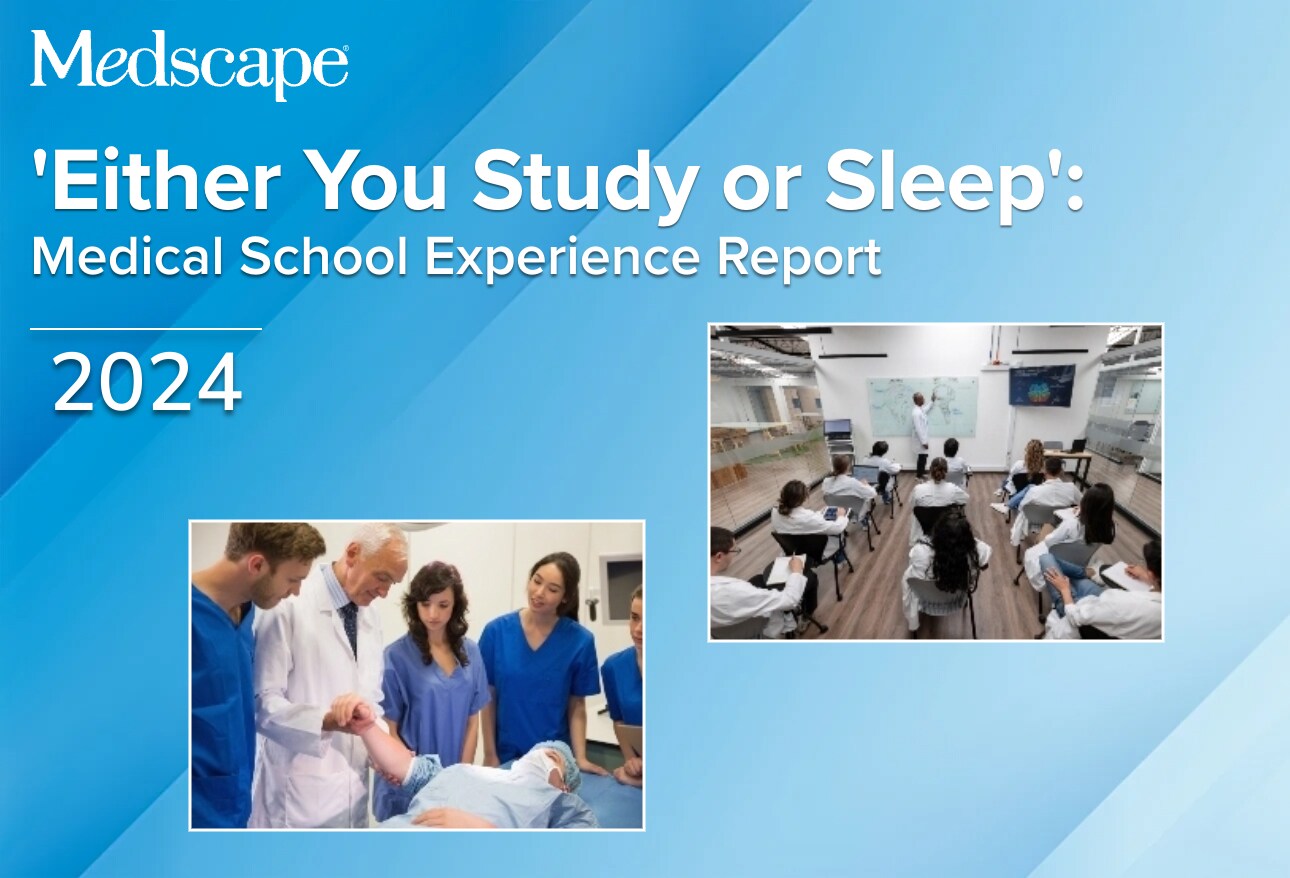 Medscape®

'Either You Study or Sleep': Medical School Experience Report

2024